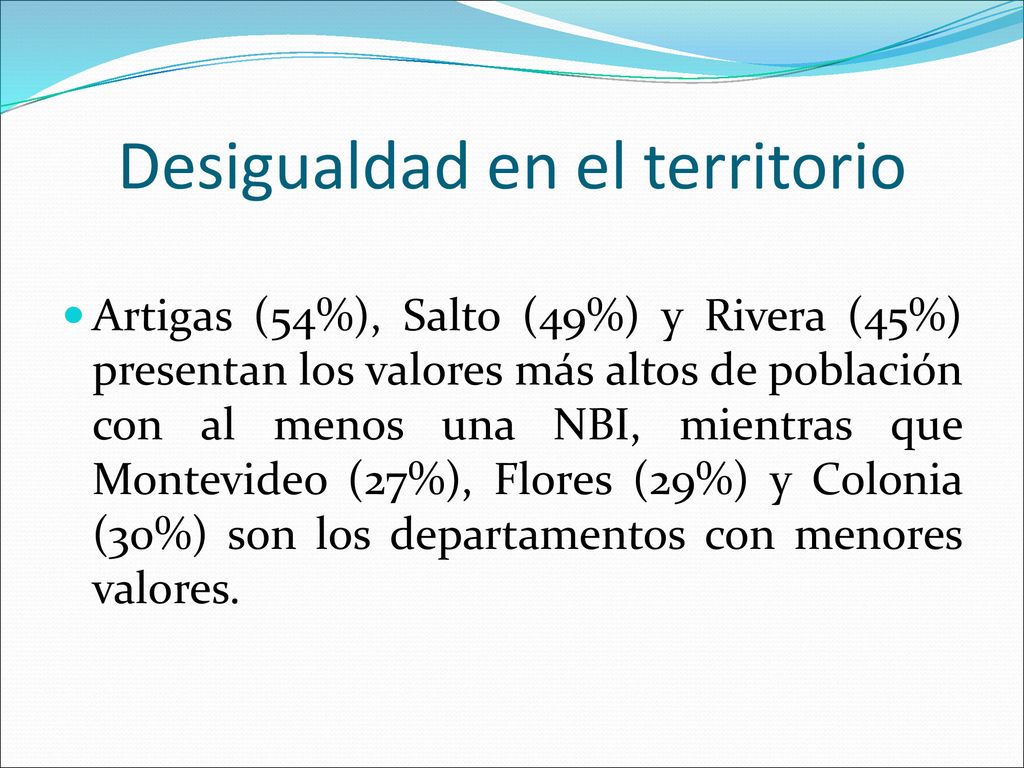 Desigualdad en el territorio

Artigas (54%), Salto (49%) y Rivera (45%) presentan los valores más altos de población con al menos una NBI, mientras que Montevideo (27%), Flores (29%) y Colonia (30%) son los departamentos con menores valores.